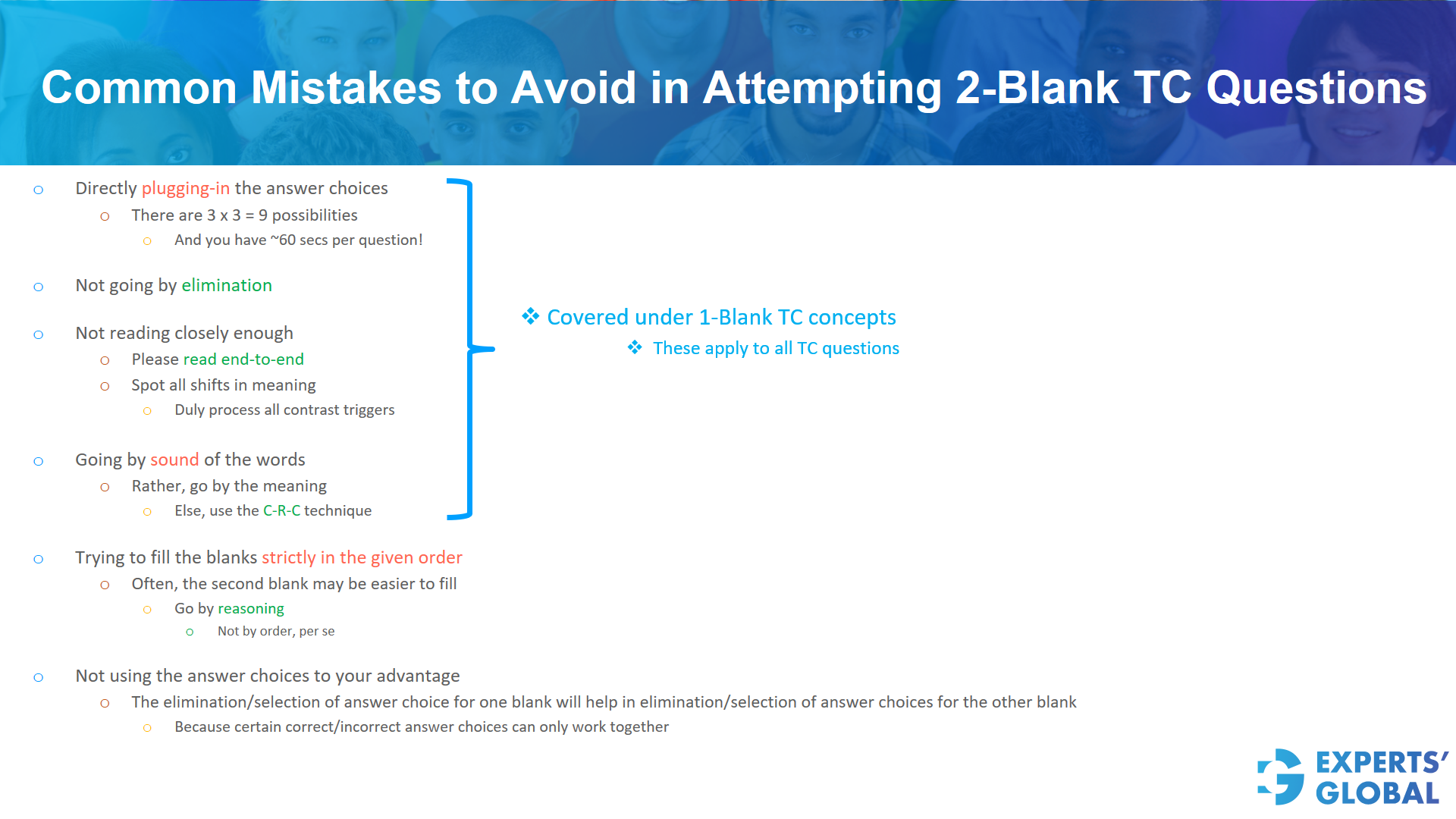 Common Mistakes to Avoid in Attempting 2-Blank TC Questions

○ Directly plugging-in the answer choices
○ There are 3 x 3 = 9 possibilities
○ And you have ~60 secs per question!

○ Not going by elimination

○ Not reading closely enough
○ Please read end-to-end
○ Spot all shifts in meaning
○ Duly process all contrast triggers

○ Going by sound of the words
○ Rather, go by the meaning
○ Else, use the C-R-C technique

❖ Covered under 1-Blank TC concepts
❖ These apply to all TC questions

○ Trying to fill the blanks strictly in the given order
○ Often, the second blank may be easier to fill
○ Go by reasoning
○ Not by order, per se

○ Not using the answer choices to your advantage
○ The elimination/selection of answer choice for one blank will help in elimination/selection of answer choices for the other blank
○ Because certain correct/incorrect answer choices can only work together

EXPERTS' GLOBAL